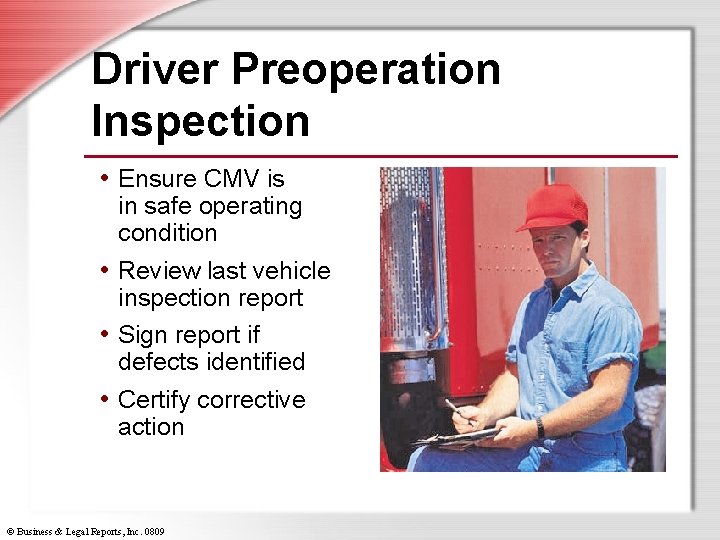 Driver Preoperation Inspection

• Ensure CMV is in safe operating condition
• Review last vehicle inspection report
• Sign report if defects identified
• Certify corrective action

© Business & Legal Reports, Inc. 0809